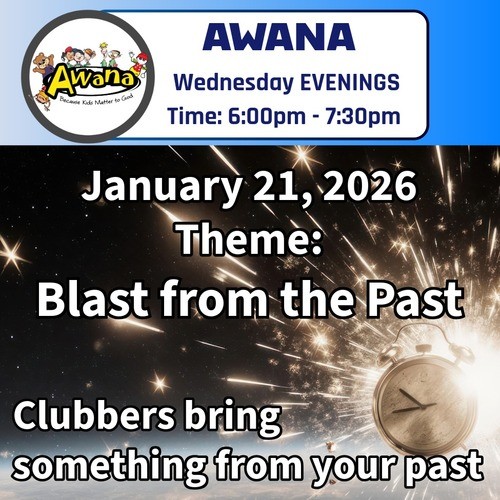 Awana
Because Kids Matter to God

AWANA
Wednesday EVENINGS
Time: 6:00pm - 7:30pm

January 21, 2026
Theme:
Blast from the Past

Clubbers bring something from your past